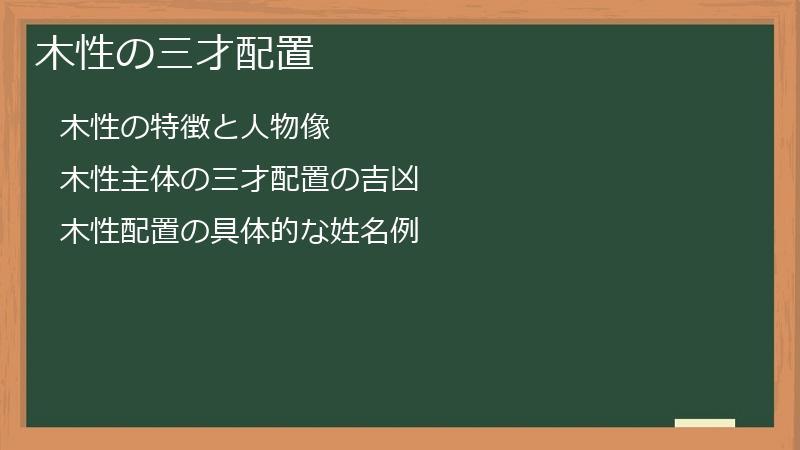 木性の三才配置

木性の特徴と人物像

木性主体の三才配置の吉凶

木性配置の具体的な姓名例